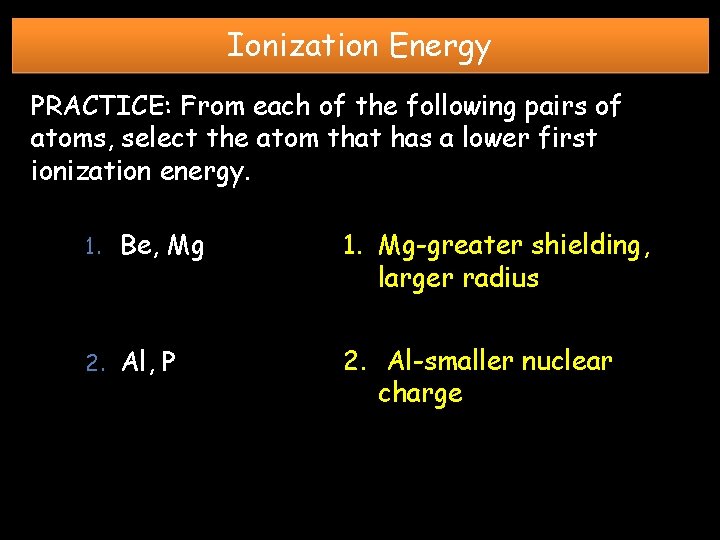 Ionization Energy

PRACTICE: From each of the following pairs of atoms, select the atom that has a lower first ionization energy.

1. Be, Mg

2. Al, P

1. Mg-greater shielding, larger radius

2. Al-smaller nuclear charge